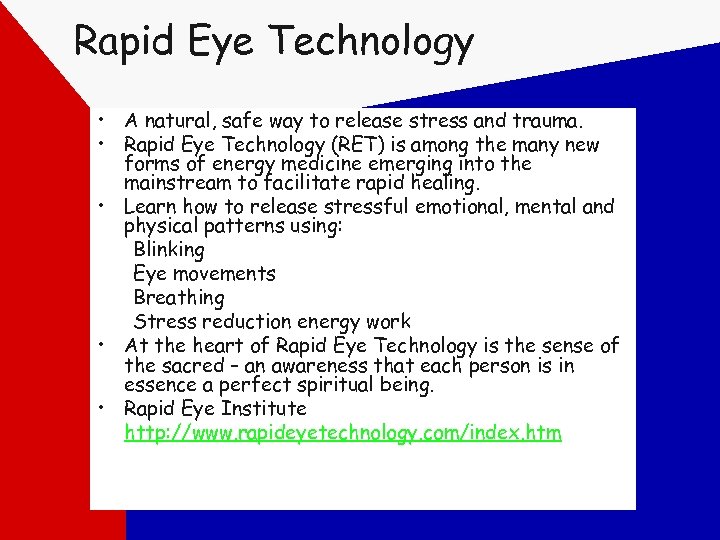 Rapid Eye Technology

• A natural, safe way to release stress and trauma.
• Rapid Eye Technology (RET) is among the many new forms of energy medicine emerging into the mainstream to facilitate rapid healing.
• Learn how to release stressful emotional, mental and physical patterns using:
Blinking
Eye movements
Breathing
Stress reduction energy work
• At the heart of Rapid Eye Technology is the sense of the sacred – an awareness that each person is in essence a perfect spiritual being.
• Rapid Eye Institute
http://www.rapideyetechnology.com/index.htm